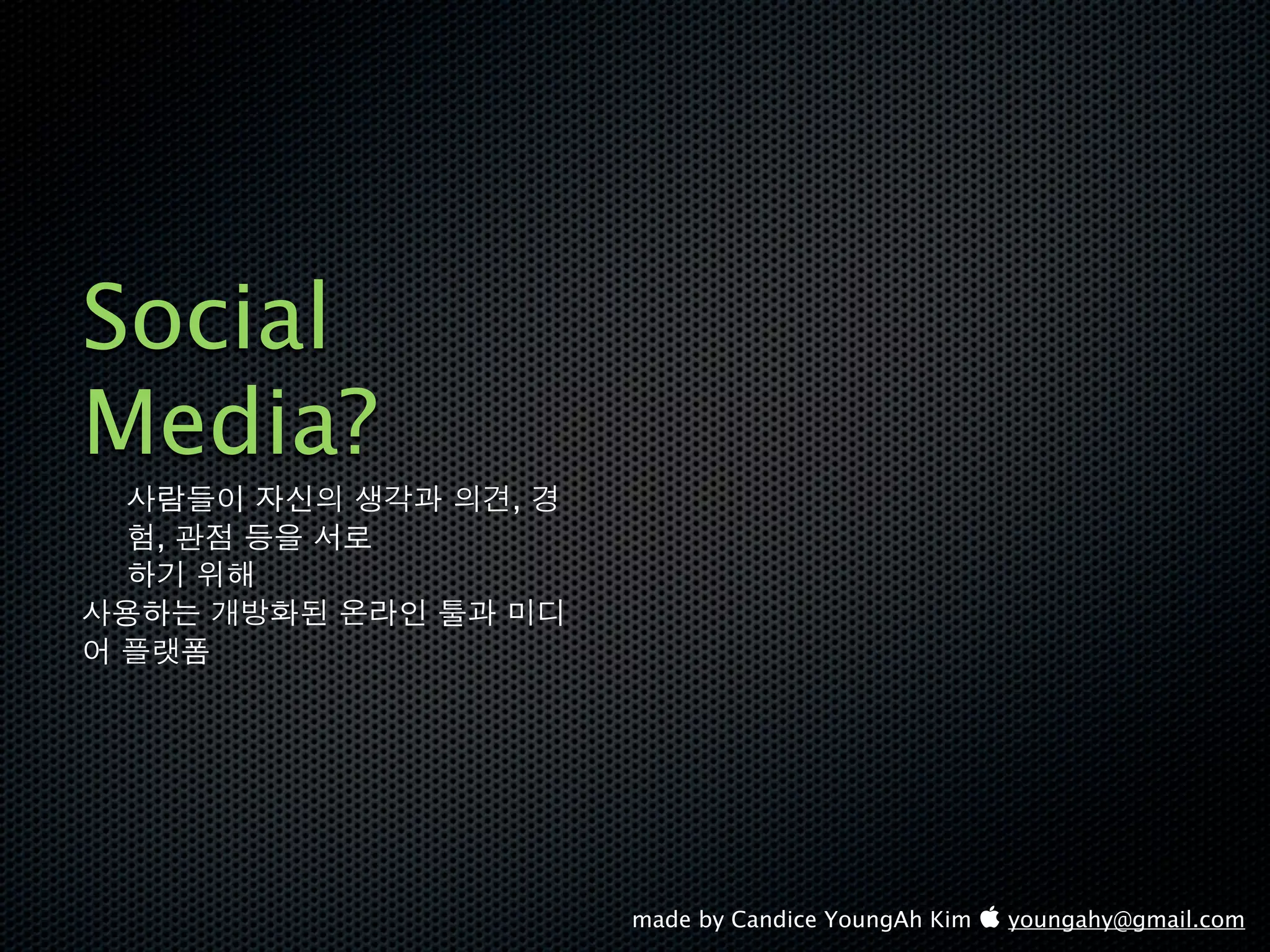 Social Media?

사람들이 자신의 생각과 의견, 경험, 관점 등을 서로 하기 위해
사용하는 개방화된 온라인 툴과 미디어 플랫폼

made by Candice YoungAh Kim youngahy@gmail.com